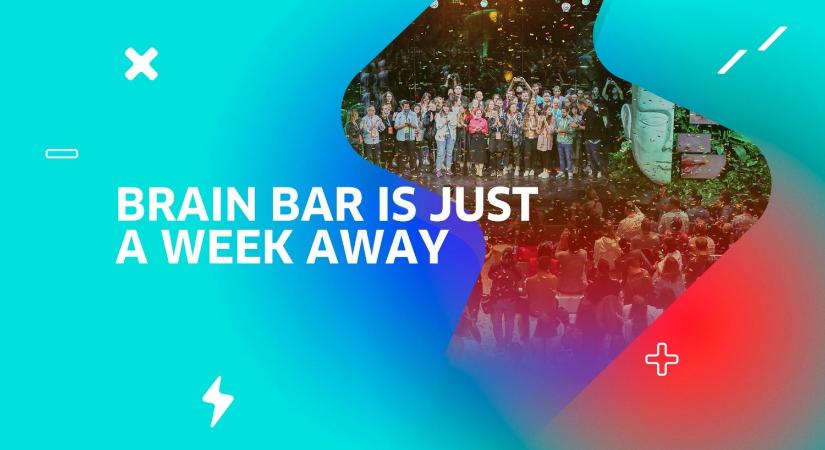 BRAIN BAR IS JUST A WEEK AWAY